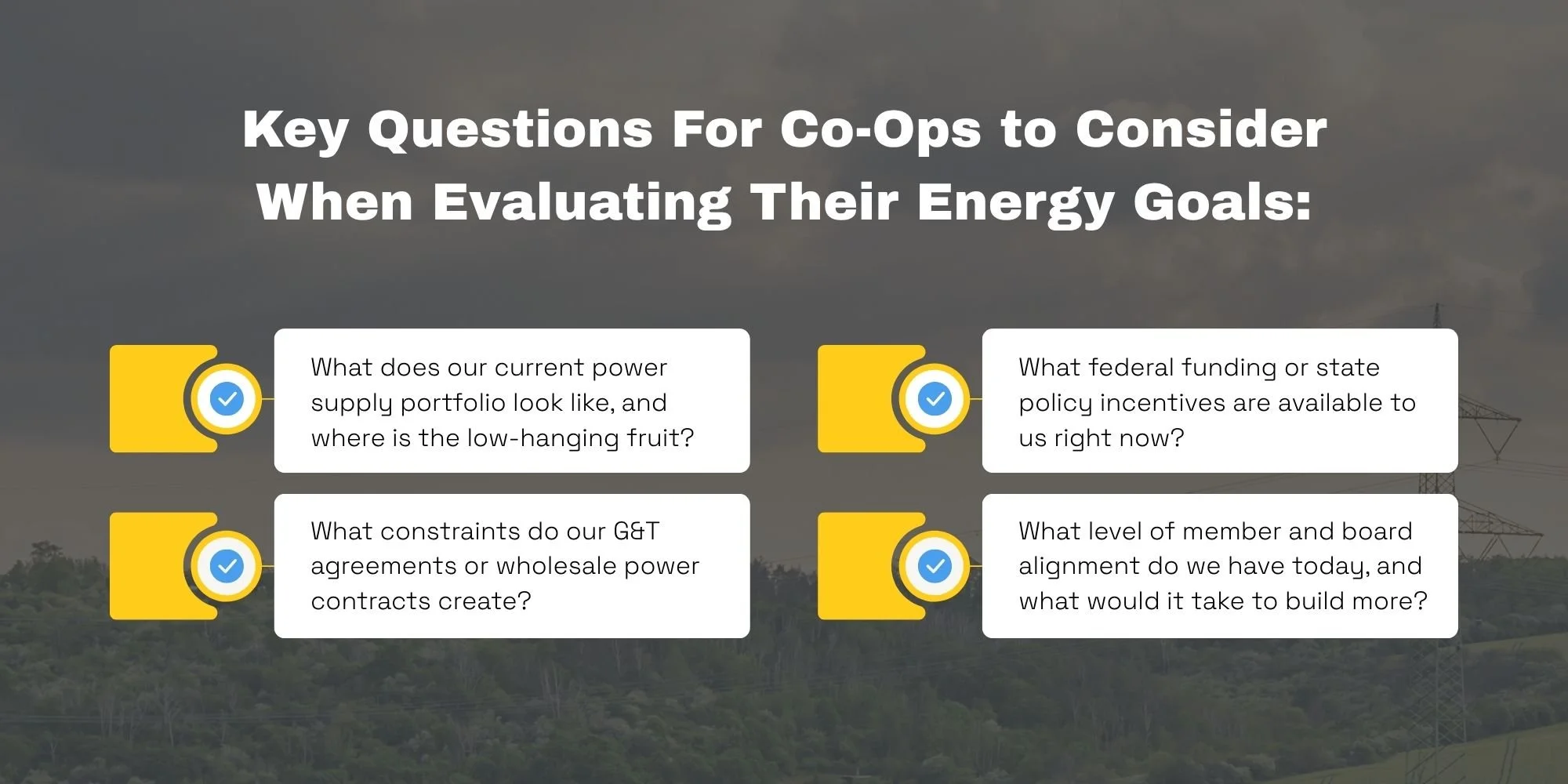 Key Questions For Co-Ops to Consider When Evaluating Their Energy Goals:

What does our current power supply portfolio look like, and where is the low-hanging fruit?

What constraints do our G&T agreements or wholesale power contracts create?

What federal funding or state policy incentives are available to us right now?

What level of member and board alignment do we have today, and what would it take to build more?